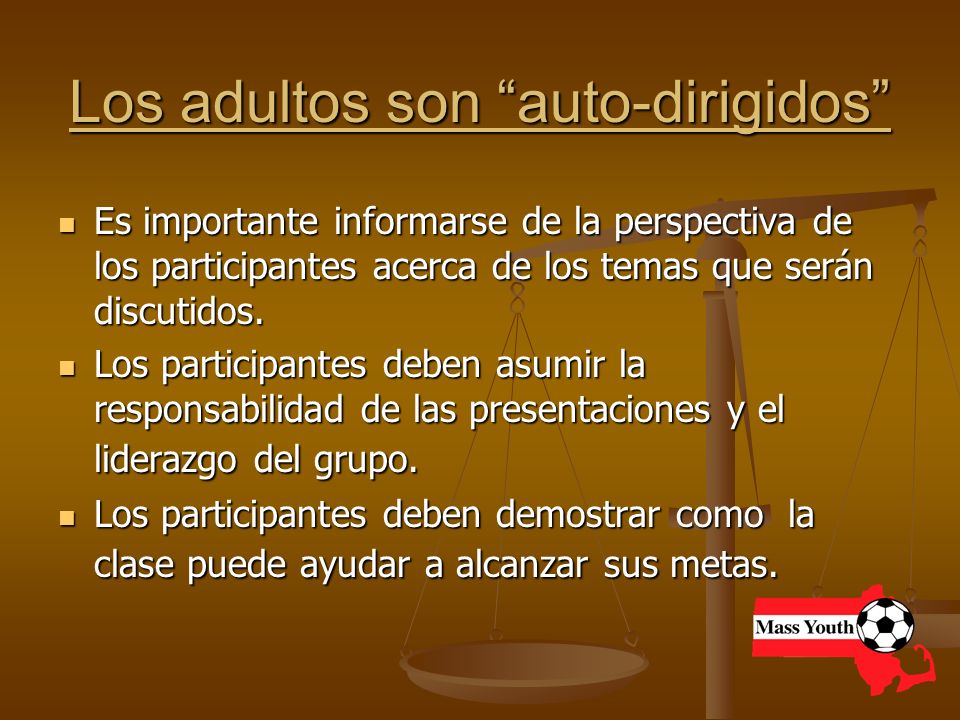 Los adultos son “auto-dirigidos”

Es importante informarse de la perspectiva de los participantes acerca de los temas que serán discutidos.

Los participantes deben asumir la responsabilidad de las presentaciones y el liderazgo del grupo.

Los participantes deben demostrar como la clase puede ayudar a alcanzar sus metas.

Mass Youth